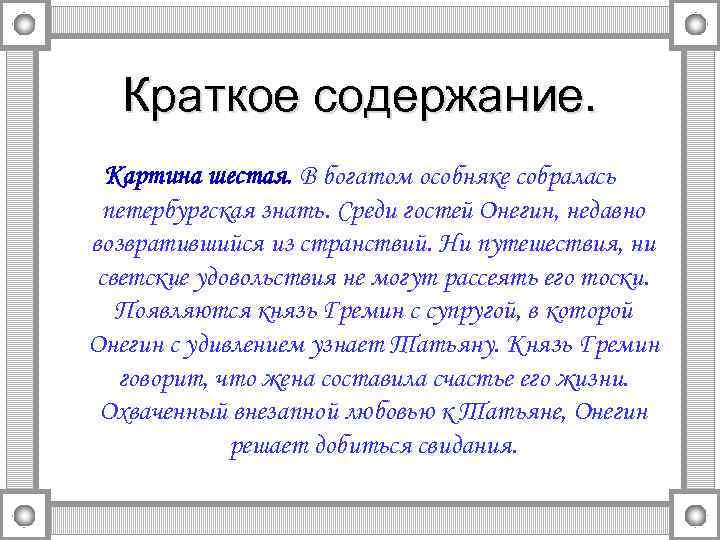 Краткое содержание.

Картина шестая. В богатом особняке собралась петербургская знать. Среди гостей Онегин, недавно возвратившийся из странствий. Ни путешествия, ни светские удовольствия не могут рассеять его тоски. Появляются князь Гремин с супругой, в которой Онегин с удивлением узнает Татьяну. Князь Гремин говорит, что жена составила счастье его жизни. Охваченный внезапной любовью к Татьяне, Онегин решает добиться свидания.